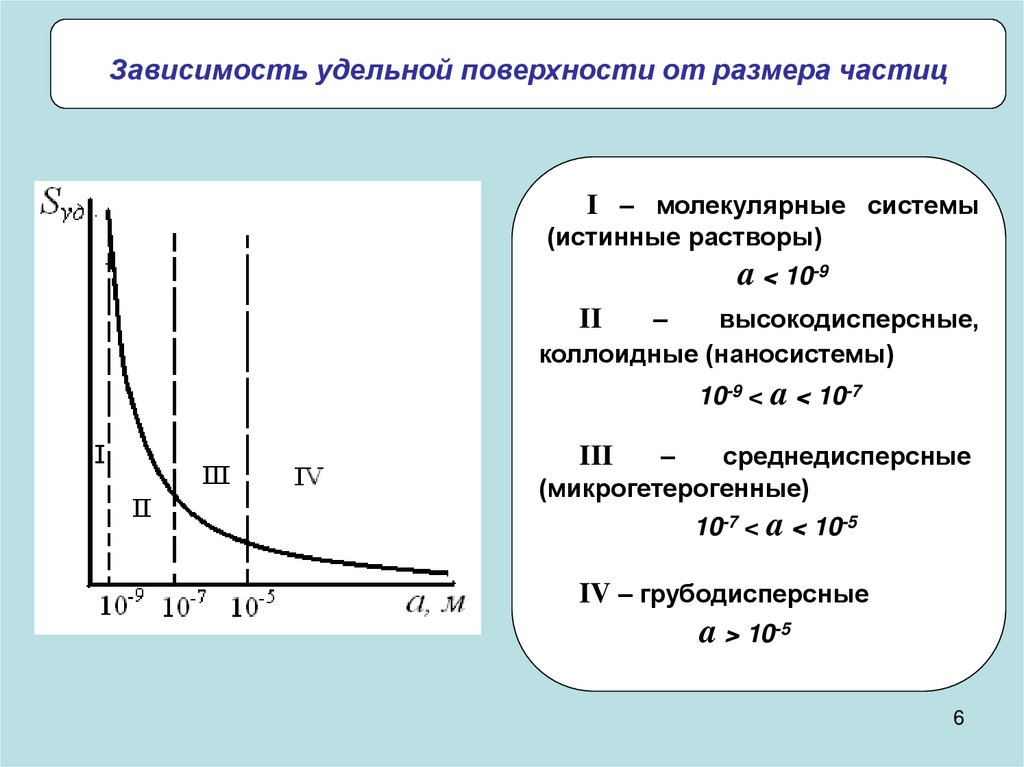 Зависимость удельной поверхности от размера частиц

$S_{уд.}$

I

II

III

IV

$10^{-9}$ $10^{-7}$ $10^{-5}$ $a$, м

I – молекулярные системы (истинные растворы)

$a < 10^{-9}$

II – высокодисперсные, коллоидные (наносистемы)

$10^{-9} < a < 10^{-7}$

III – среднедисперсные (микрогетерогенные)

$10^{-7} < a < 10^{-5}$

IV – грубодисперсные

$a > 10^{-5}$

6